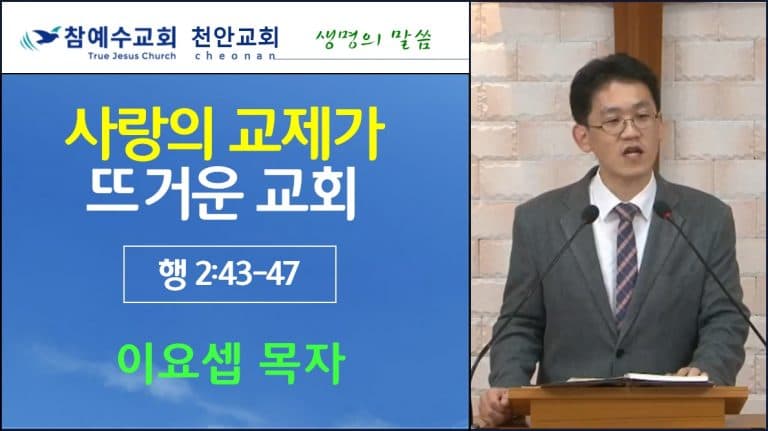 참예수교회 천안교회
True Jesus Church cheonan
생명의 말씀

사랑의 교제가
뜨거운 교회

행 2:43-47

이요셉 목자